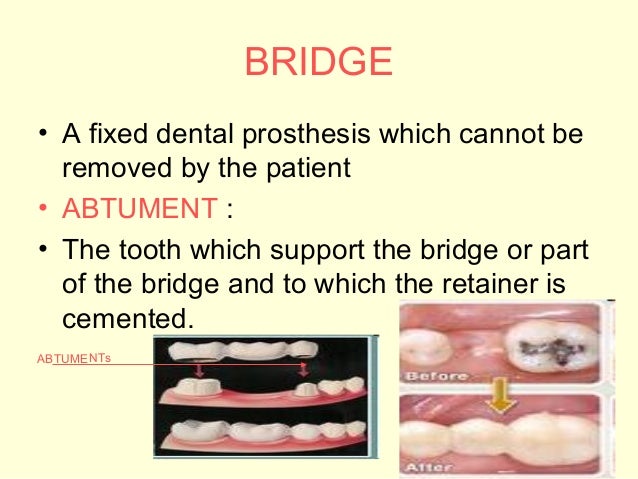 BRIDGE

• A fixed dental prosthesis which cannot be removed by the patient

• ABTUMENT :

• The tooth which support the bridge or part of the bridge and to which the retainer is cemented.

ABTUMENTs

Before

After